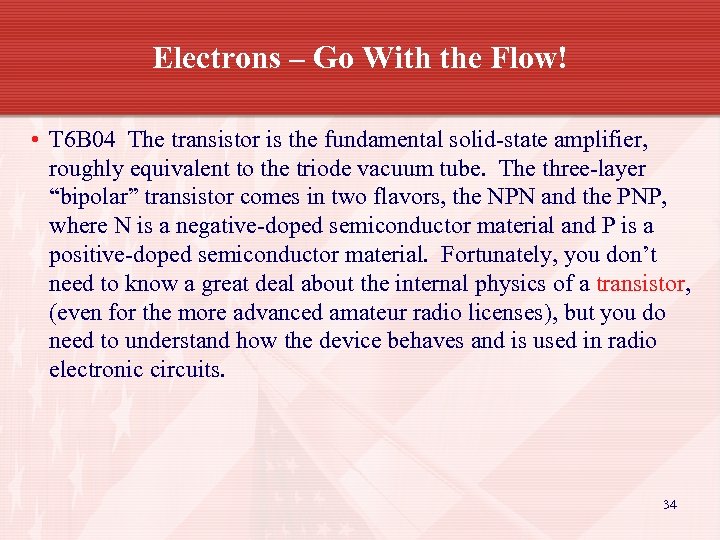 Electrons – Go With the Flow!

• T6B04 The transistor is the fundamental solid-state amplifier, roughly equivalent to the triode vacuum tube. The three-layer “bipolar” transistor comes in two flavors, the NPN and the PNP, where N is a negative-doped semiconductor material and P is a positive-doped semiconductor material. Fortunately, you don’t need to know a great deal about the internal physics of a transistor, (even for the more advanced amateur radio licenses), but you do need to understand how the device behaves and is used in radio electronic circuits.

34